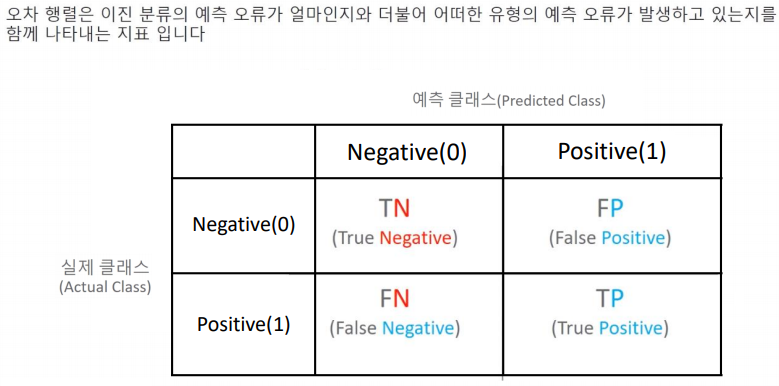 오차 행렬은 이진 분류의 예측 오류가 얼마인지와 더불어 어떠한 유형의 예측 오류가 발생하고 있는지를 함께 나타내는 지표 입니다

예측 클래스(Predicted Class)

실제 클래스 (Actual Class)

| | Negative(0) | Positive(1) |
|---|---|---|
| Negative(0) | TN (True Negative) | FP (False Positive) |
| Positive(1) | FN (False Negative) | TP (True Positive) |